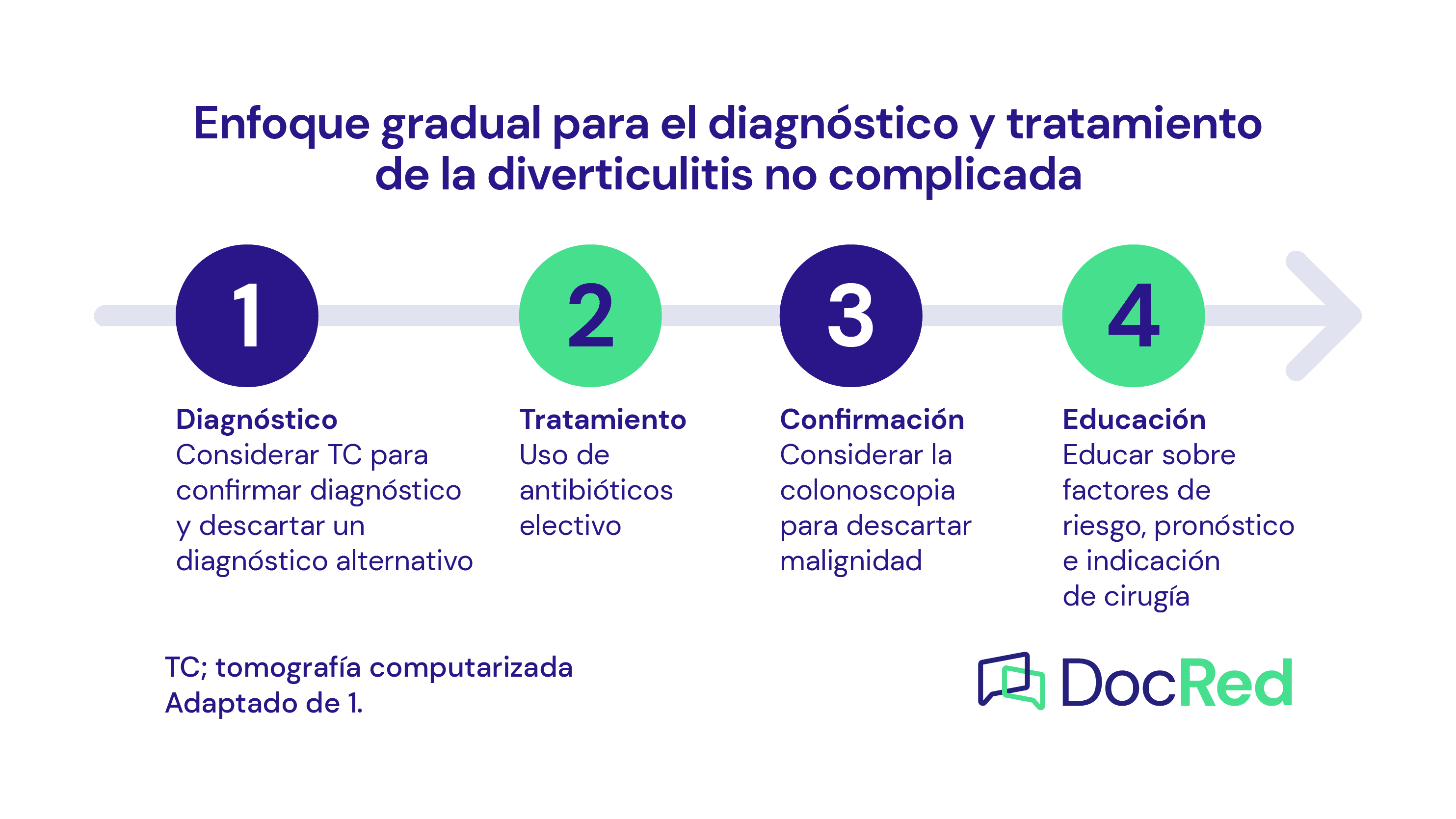 Enfoque gradual para el diagnóstico y tratamiento de la diverticulitis no complicada

1

Diagnóstico
Considerar TC para confirmar diagnóstico y descartar un diagnóstico alternativo

2

Tratamiento
Uso de antibióticos electivo

3

Confirmación
Considerar la colonoscopia para descartar malignidad

4

Educación
Educar sobre factores de riesgo, pronóstico e indicación de cirugía

TC; tomografía computarizada
Adaptado de 1.

DocRed